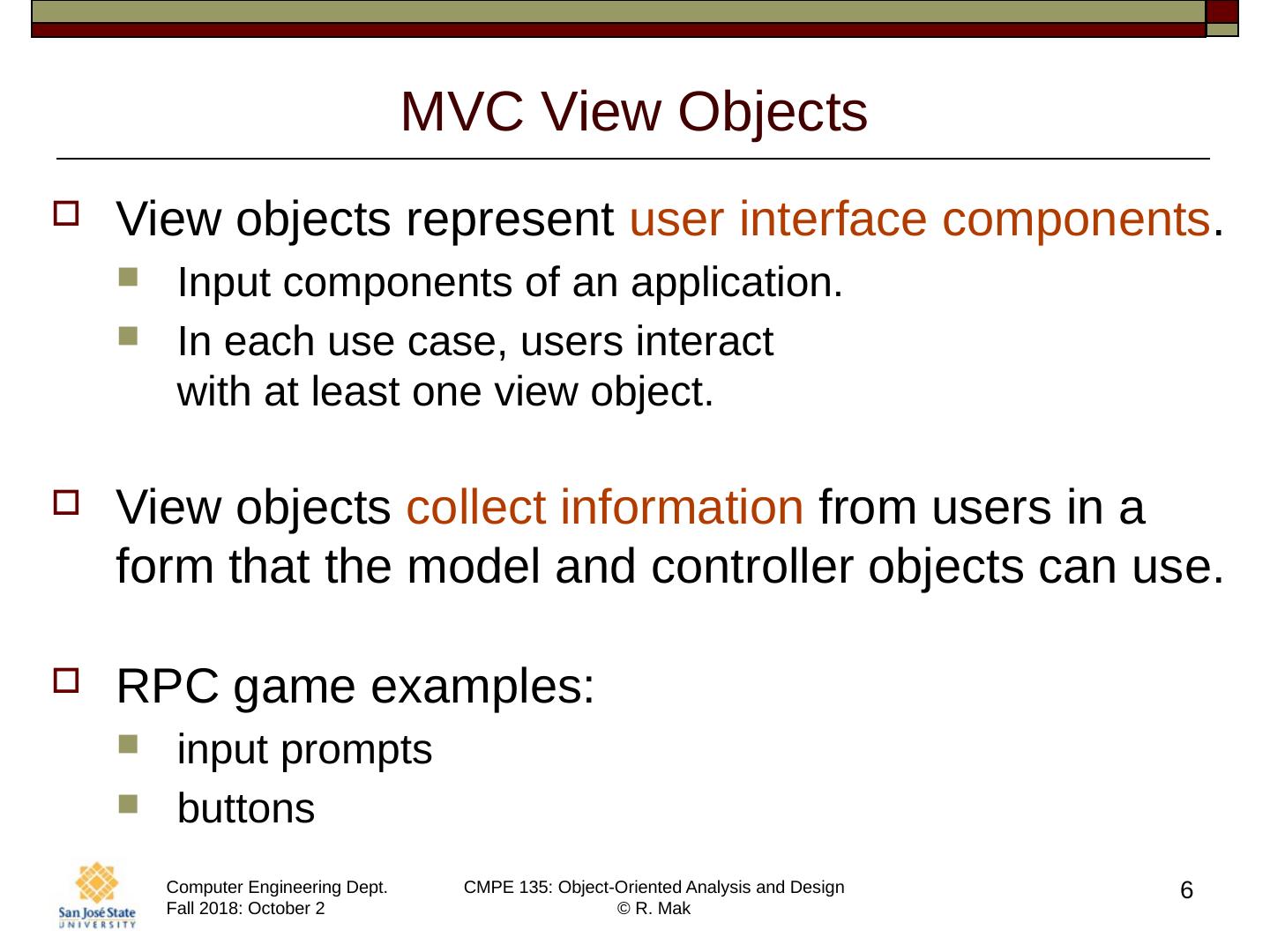 MVC View Objects

View objects represent user interface components.

Input components of an application.

In each use case, users interact with at least one view object.

View objects collect information from users in a form that the model and controller objects can use.

RPC game examples:

input prompts

buttons

San José State UNIVERSITY

Computer Engineering Dept.
Fall 2018: October 2

CMPE 135: Object-Oriented Analysis and Design
© R. Mak

6